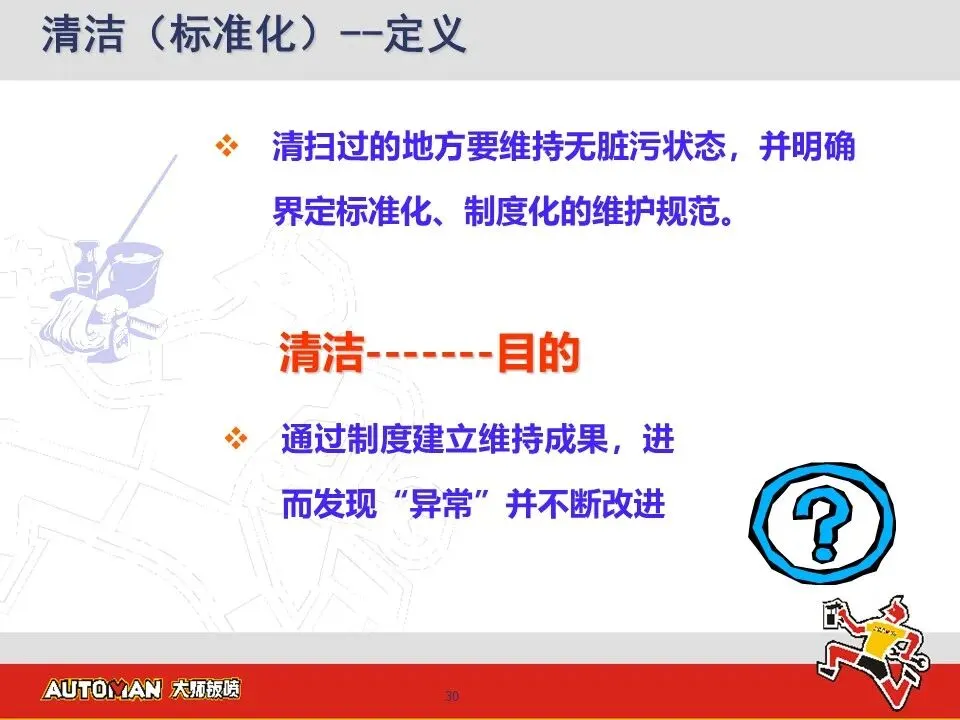 清洁（标准化）--定义

❖ 清扫过的地方要维持无脏污状态，并明确界定标准化、制度化的维护规范。

清洁-------目的

❖ 通过制度建立维持成果，进而发现“异常”并不断改进

?

AUTOMAN 大师钣喷

30